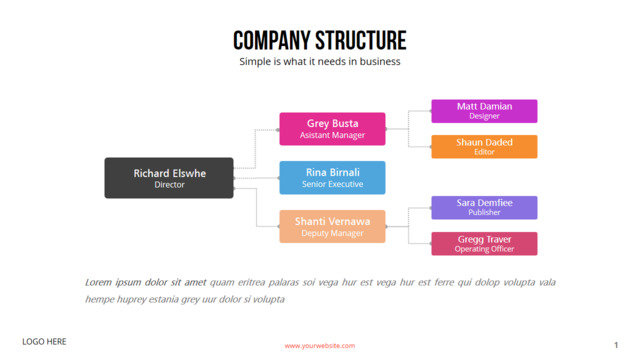 COMPANY STRUCTURE
Simple is what it needs in business

Richard Elswhe
Director

Grey Busta
Asistant Manager

Rina Birnali
Senior Executive

Shanti Vernawa
Deputy Manager

Matt Damian
Designer

Shaun Daded
Editor

Sara Demfiee
Publisher

Gregg Traver
Operating Officer

Lorem ipsum dolor sit amet quam eritrea palaras soi vega hur est vega hur est ferre qui dolop volupta vala hempe huprey estania grey uur dolor si volupta

LOGO HERE

www.yourwebsite.com

1